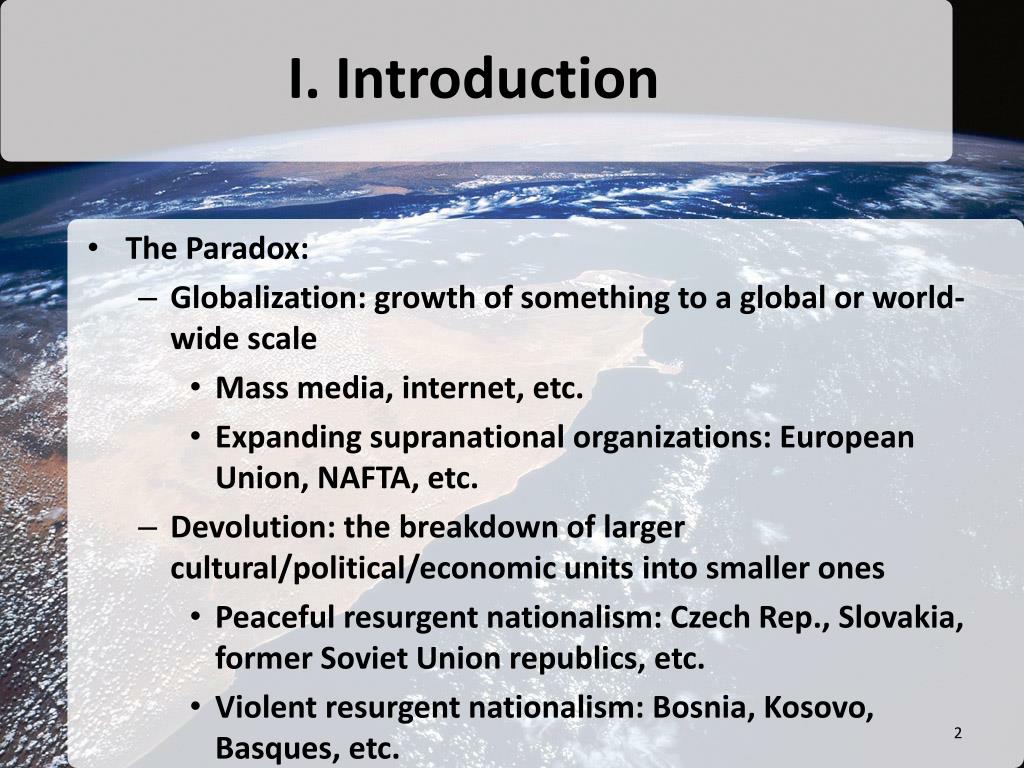 I. Introduction

• The Paradox:
– Globalization: growth of something to a global or world-wide scale
• Mass media, internet, etc.
• Expanding supranational organizations: European Union, NAFTA, etc.
– Devolution: the breakdown of larger cultural/political/economic units into smaller ones
• Peaceful resurgent nationalism: Czech Rep., Slovakia, former Soviet Union republics, etc.
• Violent resurgent nationalism: Bosnia, Kosovo, Basques, etc.

2